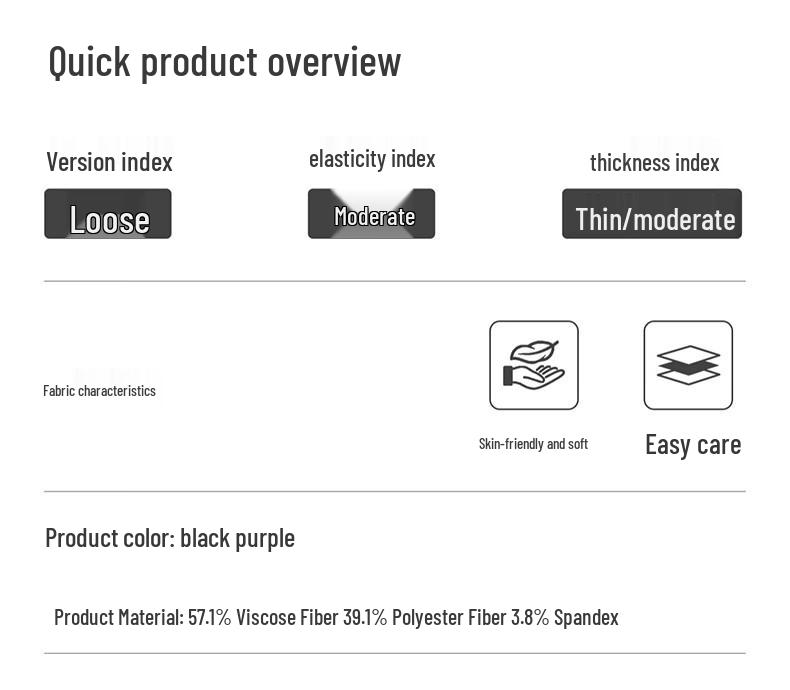 Quick product overview

Version index

Loose

elasticity index

Moderate

thickness index

Thin/moderate

Fabric characteristics

Skin-friendly and soft

Easy care

Product color: black purple

Product Material: 57.1% Viscose Fiber 39.1% Polyester Fiber 3.8% Spandex